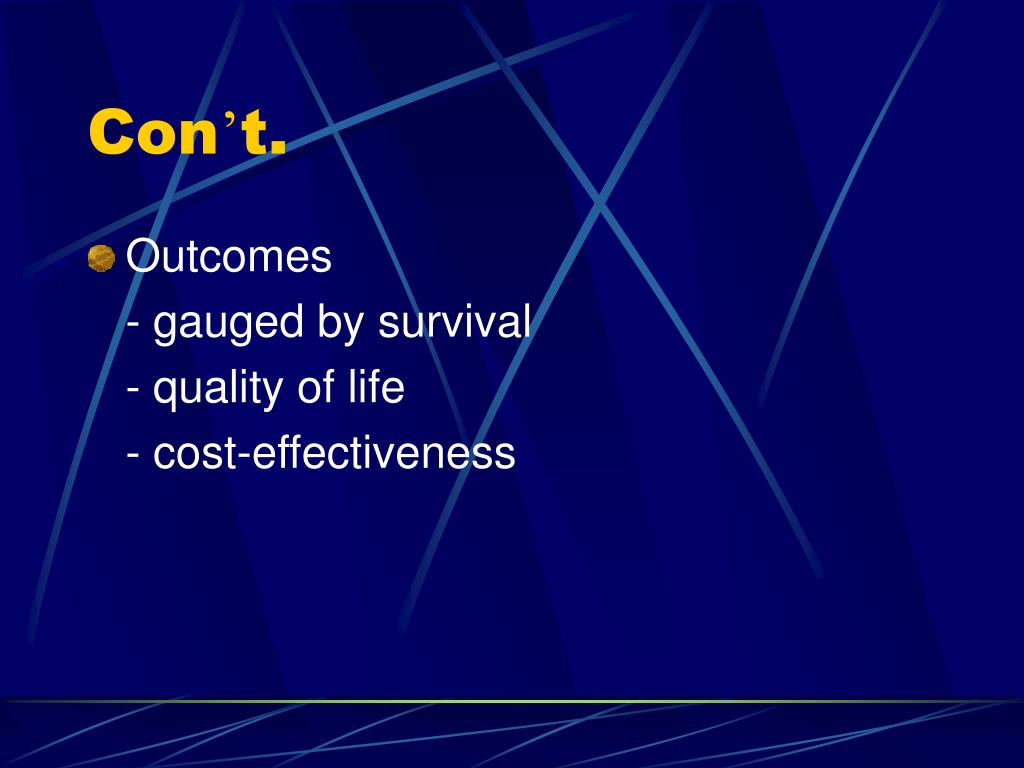 Con’t.

Outcomes
- gauged by survival
- quality of life
- cost-effectiveness